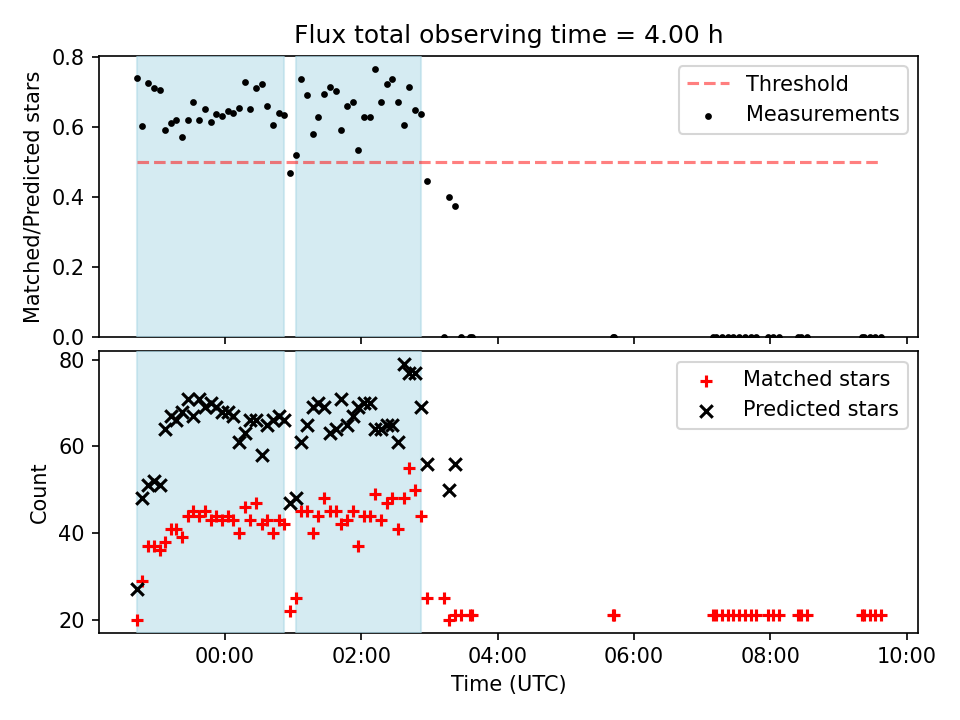 Flux total observing time = 4.00 h

Matched/Predicted stars

0.8
0.6
0.4
0.2
0.0

Threshold
Measurements

Count

80
60
40
20

Matched stars
Predicted stars

00:00
02:00
04:00
06:00
08:00
10:00

Time (UTC)